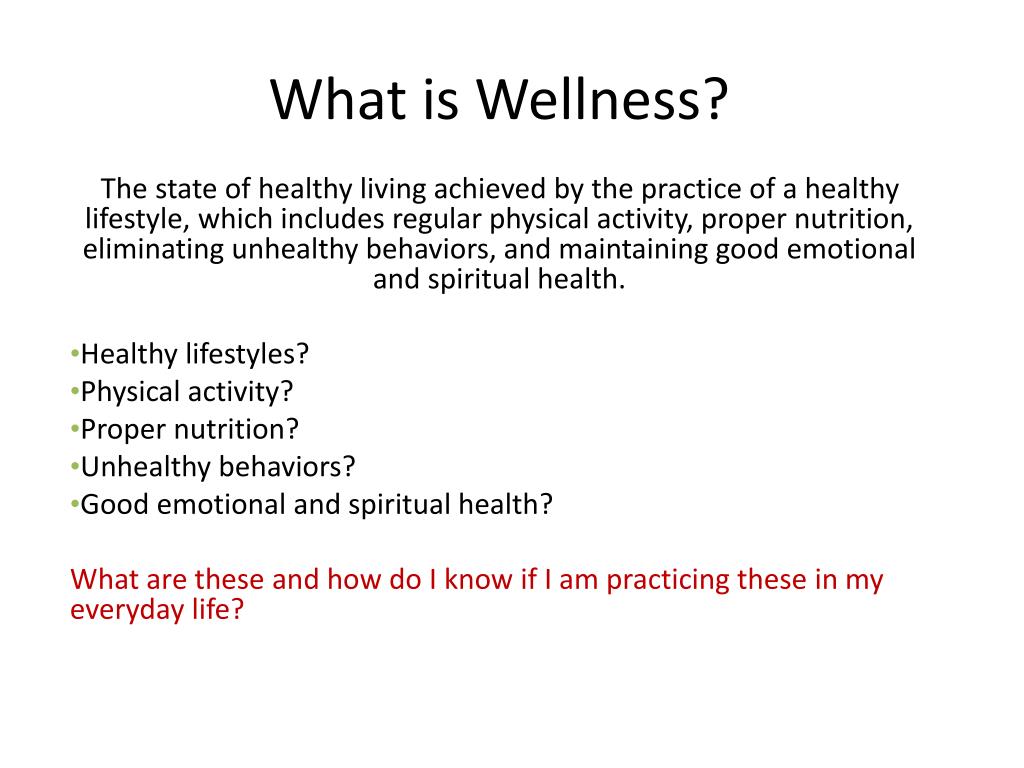 What is Wellness?

The state of healthy living achieved by the practice of a healthy lifestyle, which includes regular physical activity, proper nutrition, eliminating unhealthy behaviors, and maintaining good emotional and spiritual health.

•Healthy lifestyles?
•Physical activity?
•Proper nutrition?
•Unhealthy behaviors?
•Good emotional and spiritual health?

What are these and how do I know if I am practicing these in my everyday life?